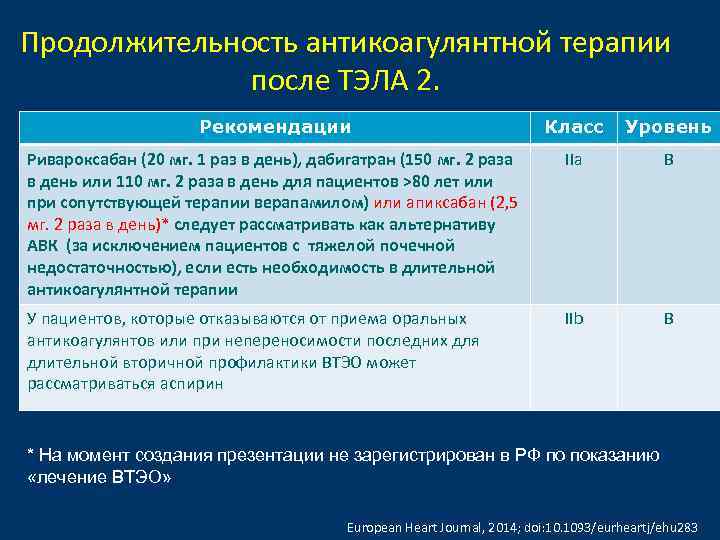 Продолжительность антикоагулянтной терапии после ТЭЛА 2.

| Рекомендации | Класс | Уровень |
|---|---|---|
| Ривароксабан (20 мг. 1 раз в день), дабигатран (150 мг. 2 раза в день или 110 мг. 2 раза в день для пациентов >80 лет или при сопутствующей терапии верапамилом) или апиксабан (2,5 мг. 2 раза в день)* следует рассматривать как альтернативу АВК (за исключением пациентов с тяжелой почечной недостаточностью), если есть необходимость в длительной антикоагулянтной терапии | IIa | B |
| У пациентов, которые отказываются от приема оральных антикоагулянтов или при непереносимости последних для длительной вторичной профилактики ВТЭО может рассматриваться аспирин | IIb | B |

* На момент создания презентации не зарегистрирован в РФ по показанию «лечение ВТЭО»

European Heart Journal, 2014; doi:10.1093/eurheartj/ehu283